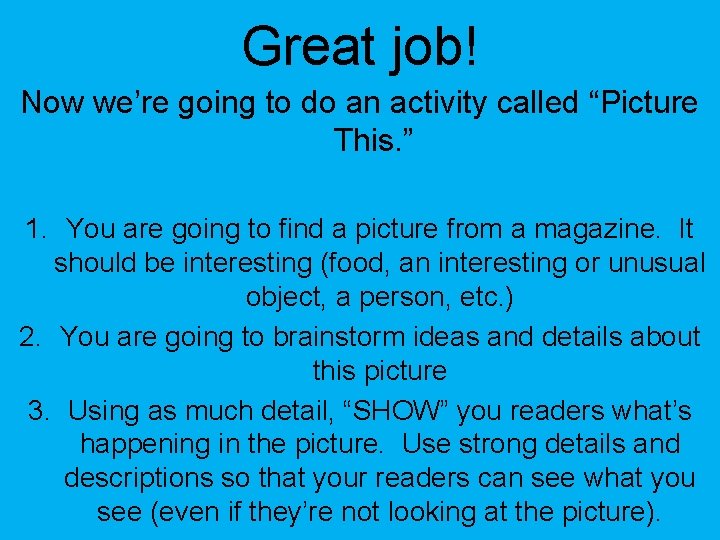 Great job!

Now we’re going to do an activity called “Picture This.”

1. You are going to find a picture from a magazine. It should be interesting (food, an interesting or unusual object, a person, etc.)
2. You are going to brainstorm ideas and details about this picture
3. Using as much detail, “SHOW” you readers what’s happening in the picture. Use strong details and descriptions so that your readers can see what you see (even if they’re not looking at the picture).